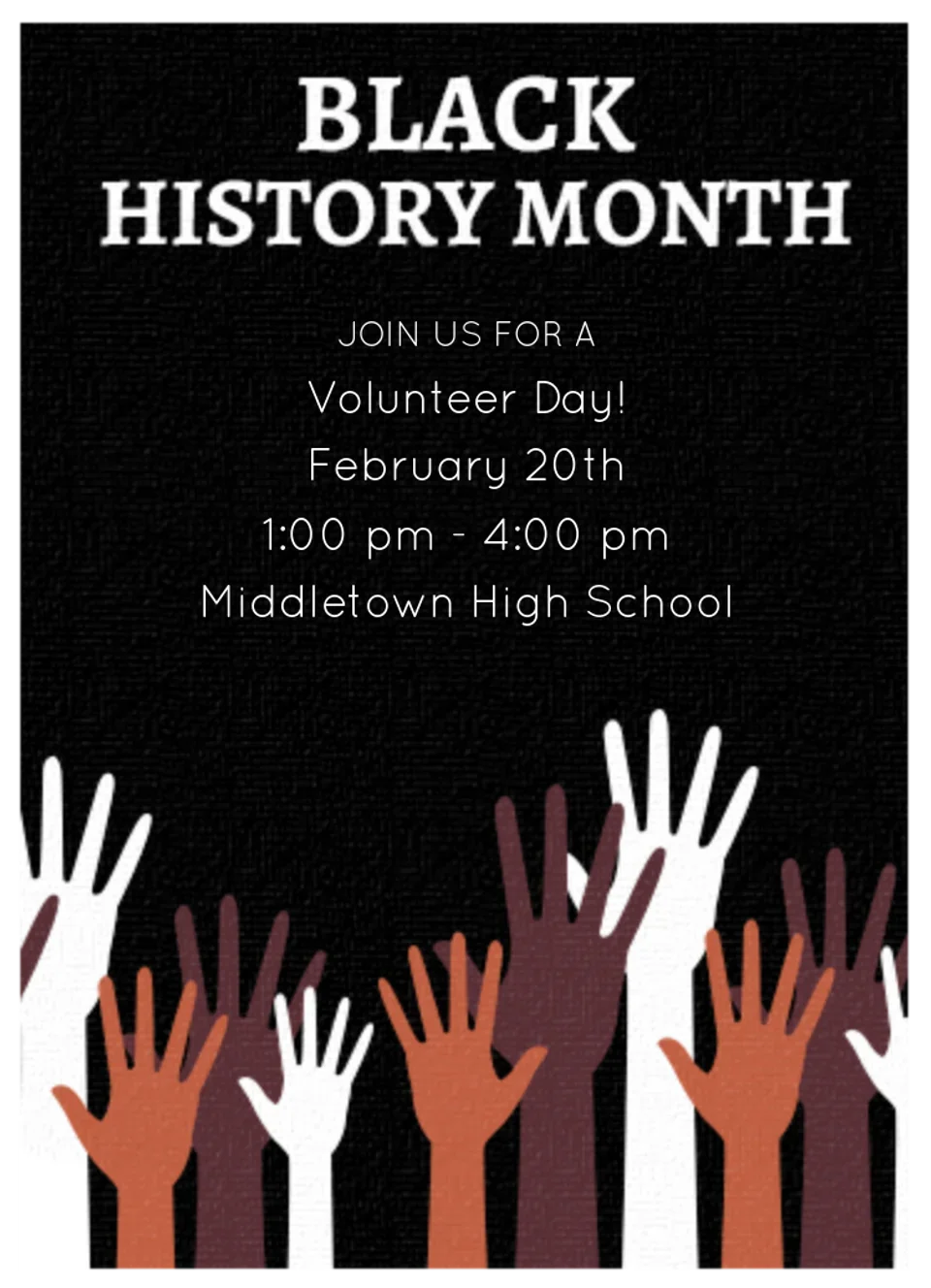 BLACK
HISTORY MONTH

JOIN US FOR A
Volunteer Day!
February 20th
1:00 pm - 4:00 pm
Middletown High School